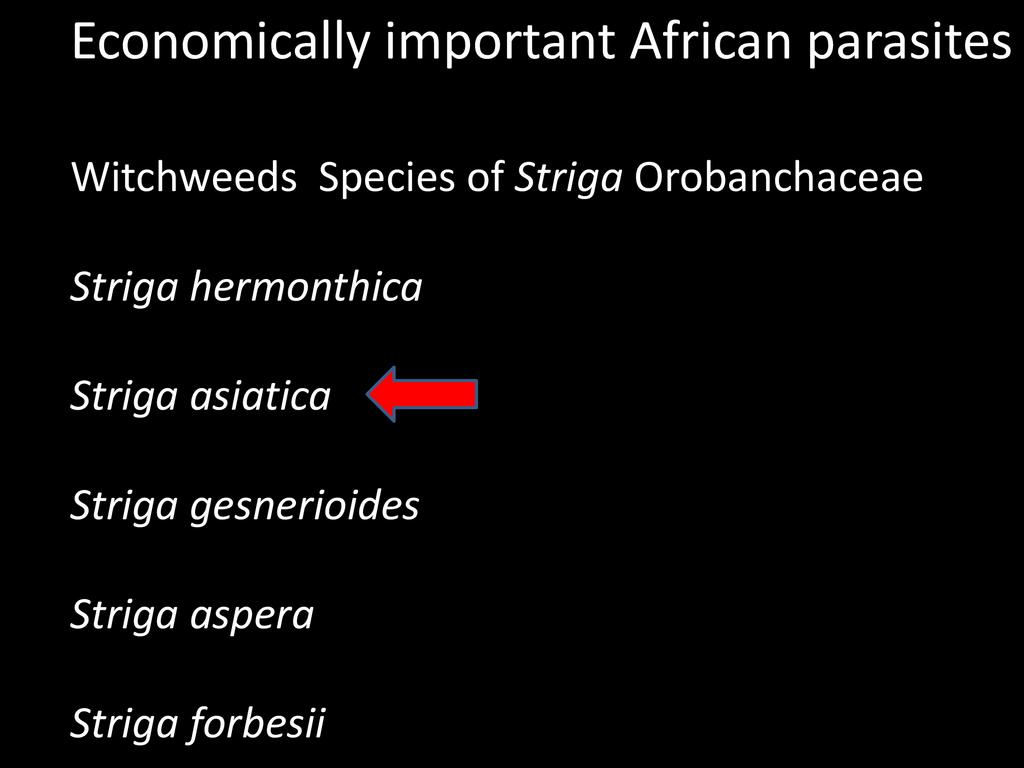 Economically important African parasites

Witchweeds Species of Striga Orobanchaceae

Striga hermonthica

Striga asiatica

Striga gesnerioides

Striga aspera

Striga forbesii